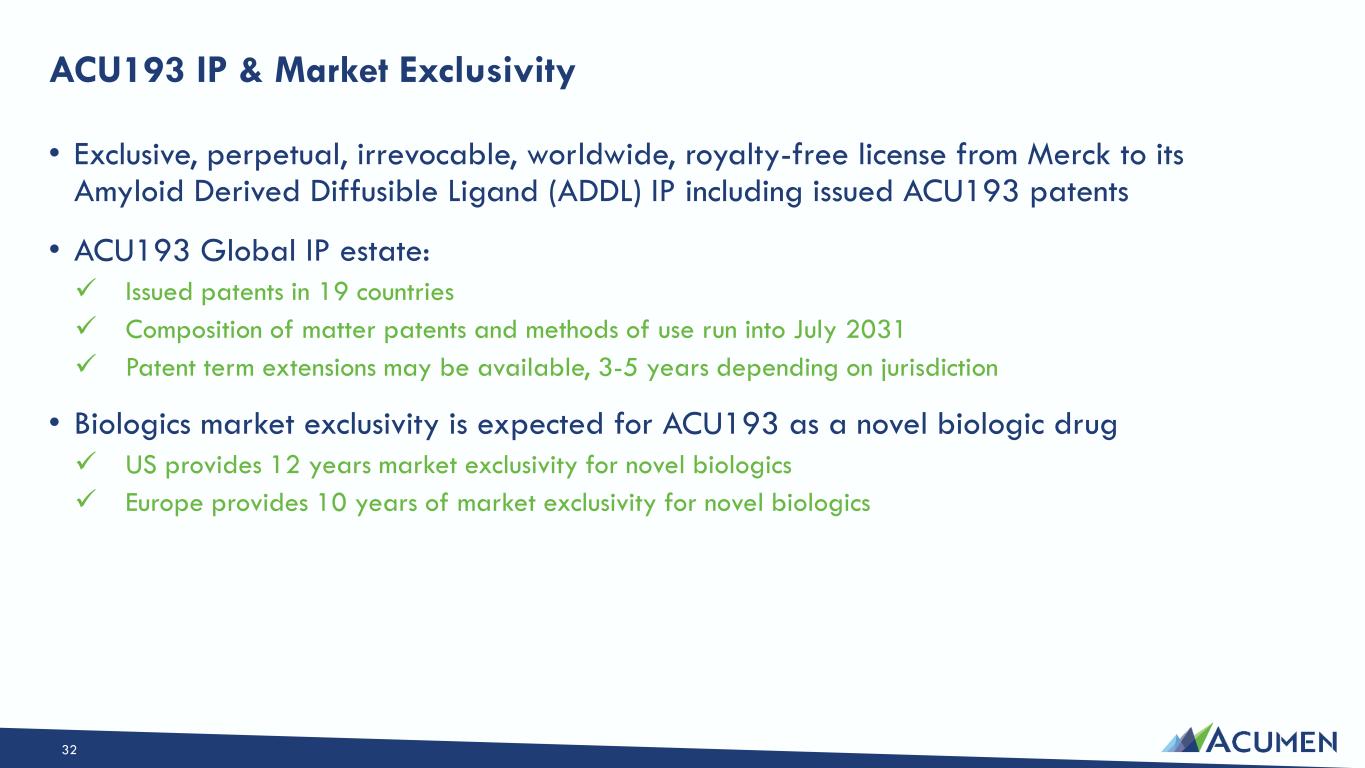 ACU193 IP & Market Exclusivity

• Exclusive, perpetual, irrevocable, worldwide, royalty-free license from Merck to its Amyloid Derived Diffusible Ligand (ADDL) IP including issued ACU193 patents

• ACU193 Global IP estate:
✓ Issued patents in 19 countries
✓ Composition of matter patents and methods of use run into July 2031
✓ Patent term extensions may be available, 3-5 years depending on jurisdiction

• Biologics market exclusivity is expected for ACU193 as a novel biologic drug
✓ US provides 12 years market exclusivity for novel biologics
✓ Europe provides 10 years of market exclusivity for novel biologics

32

ACUMEN